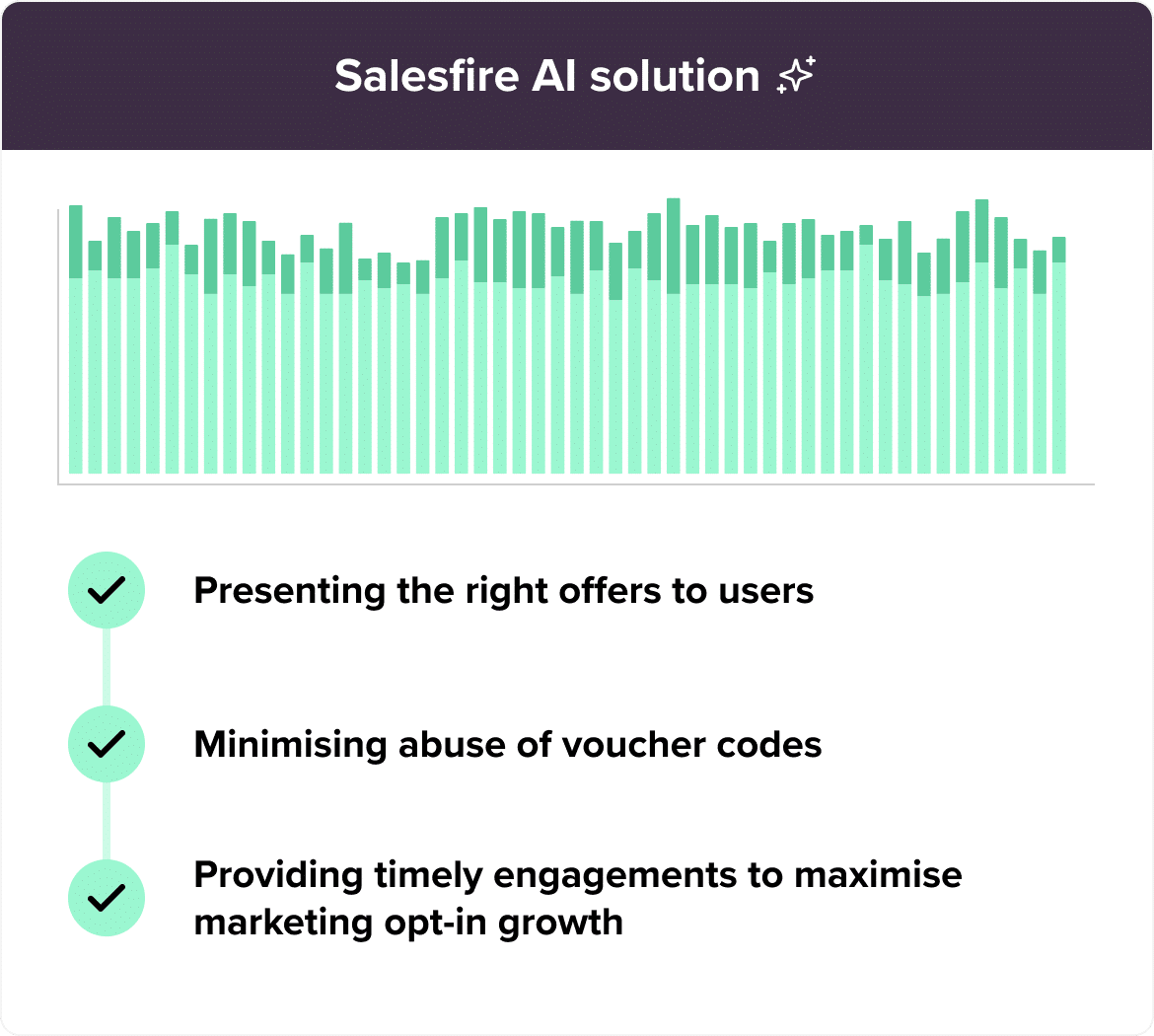 Salesfire AI solution

Presenting the right offers to users

Minimising abuse of voucher codes

Providing timely engagements to maximise marketing opt-in growth